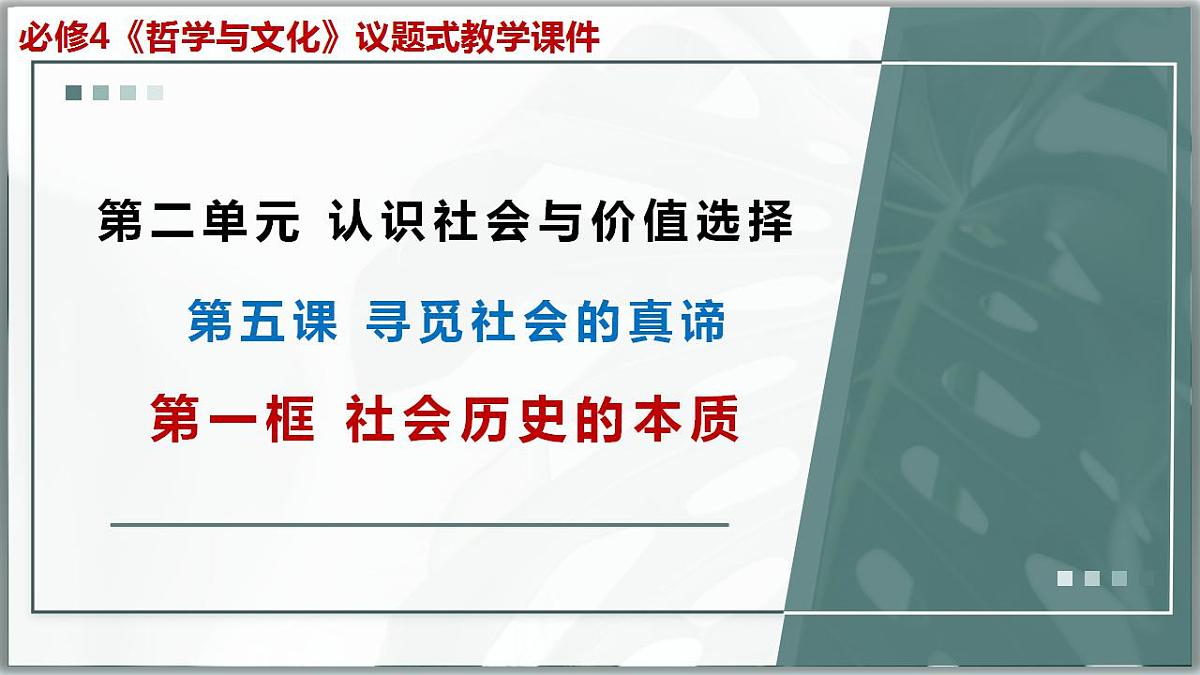 必修4《哲学与文化》议题式教学课件

第二单元 认识社会与价值选择

第五课 寻觅社会的真谛

第一框 社会历史的本质